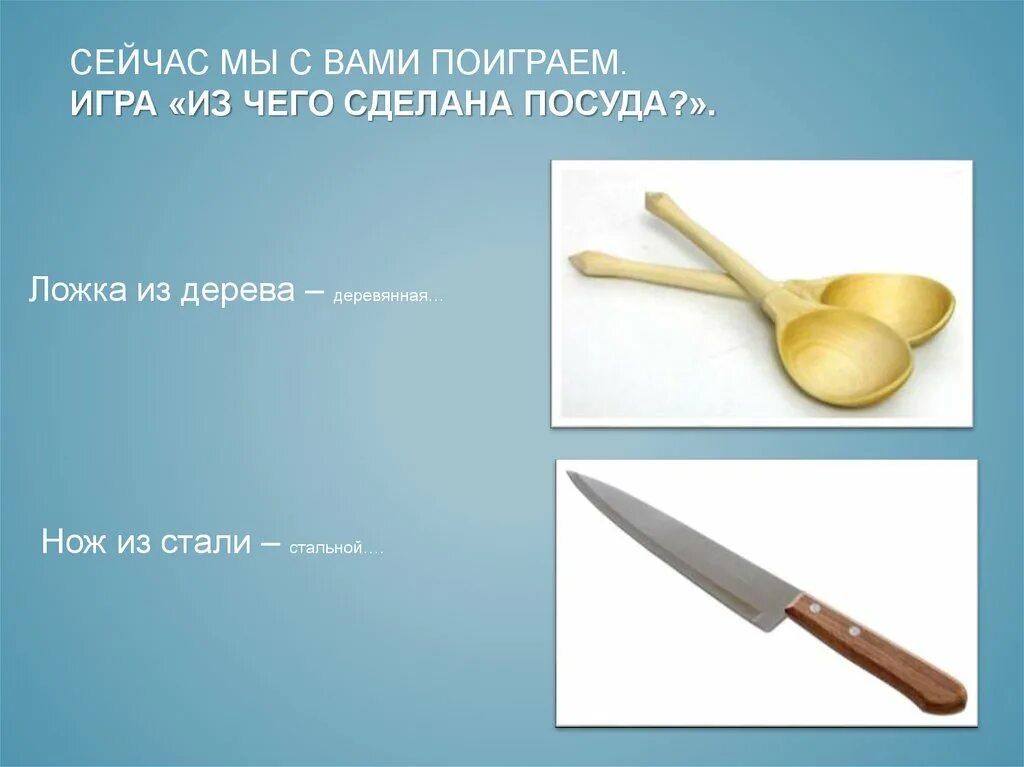 СЕЙЧАС МЫ С ВАМИ ПОИГРАЕМ.
ИГРА «ИЗ ЧЕГО СДЕЛАНА ПОСУДА?».

Ложка из дерева – деревянная…

Нож из стали – стальной….